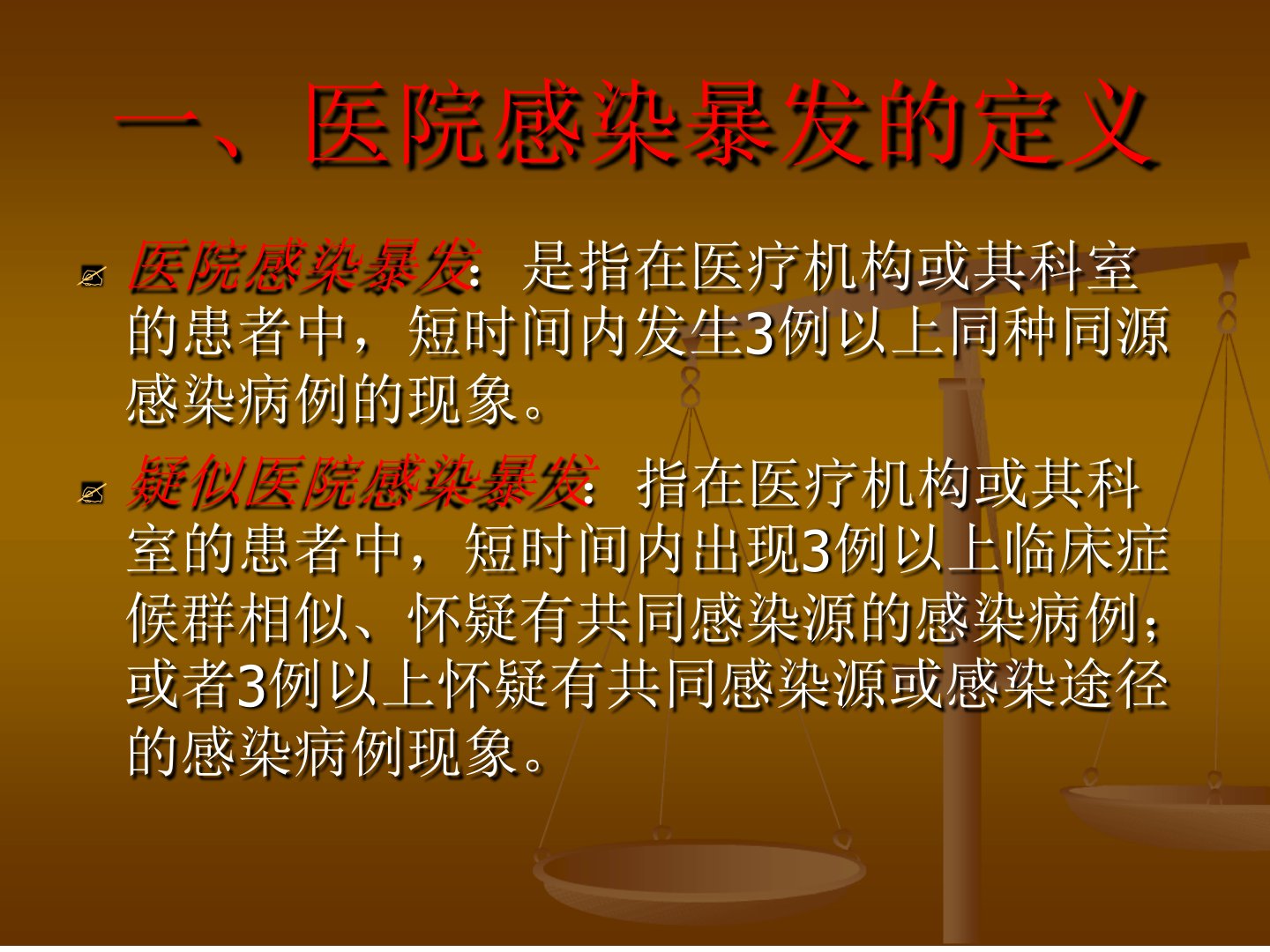 一、医院感染暴发的定义

医院感染暴发：是指在医疗机构或其科室的患者中，短时间内发生3例以上同种同源感染病例的现象。

疑似医院感染暴发：指在医疗机构或其科室的患者中，短时间内出现3例以上临床症候群相似、怀疑有共同感染源的感染病例；或者3例以上怀疑有共同感染源或感染途径的感染病例现象。